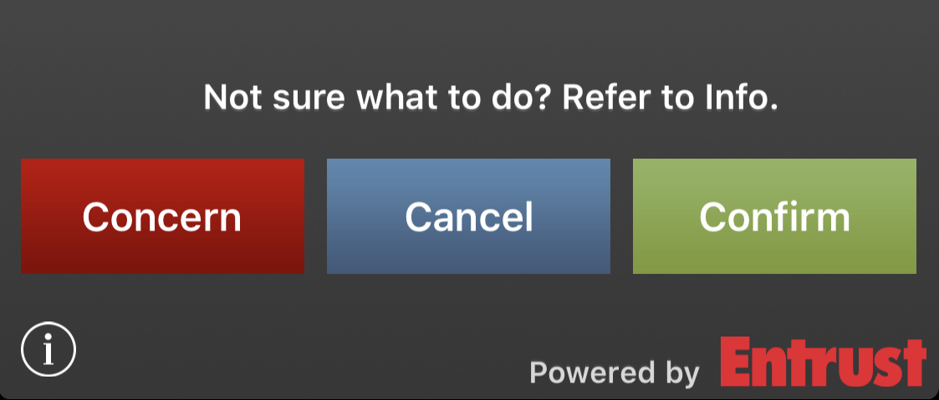 Not sure what to do? Refer to Info.

Concern Cancel Confirm

i

Powered by Entrust